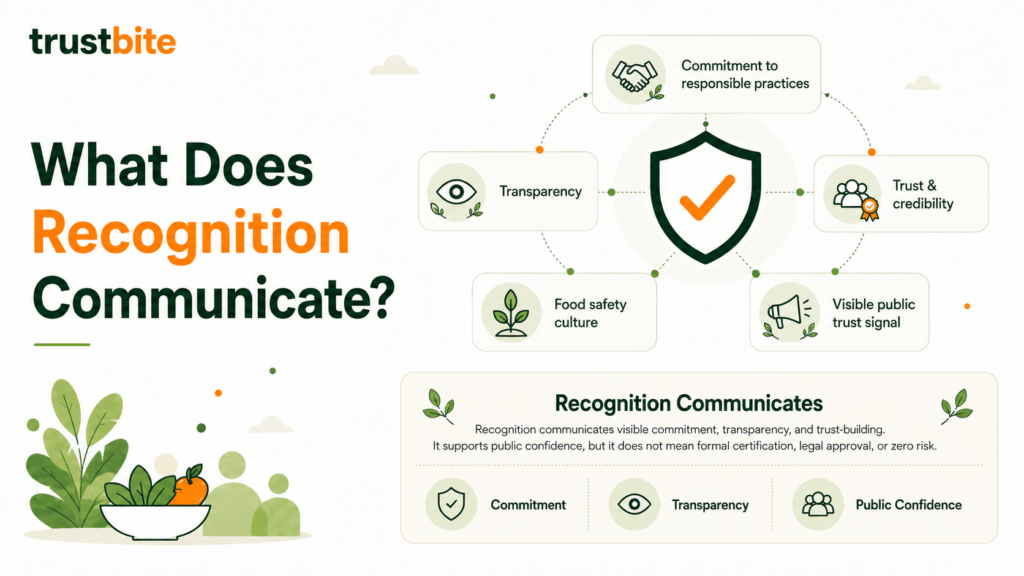 trustbite

What Does Recognition Communicate?

Commitment to responsible practices

Transparency

Trust & credibility

Food safety culture

Visible public trust signal

Recognition Communicates

Recognition communicates visible commitment, transparency, and trust-building. It supports public confidence, but it does not mean formal certification, legal approval, or zero risk.

Commitment

Transparency

Public Confidence